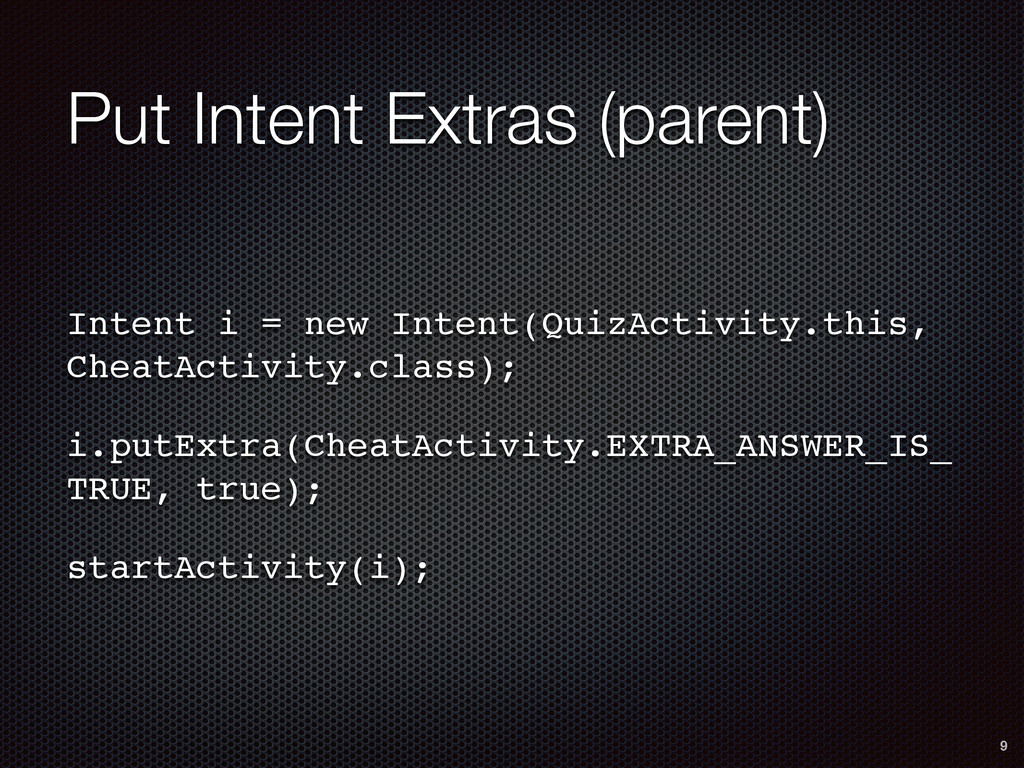 Put Intent Extras (parent)

Intent i = new Intent(QuizActivity.this, CheatActivity.class);

i.putExtra(CheatActivity.EXTRA_ANSWER_IS_TRUE, true);

startActivity(i);

9